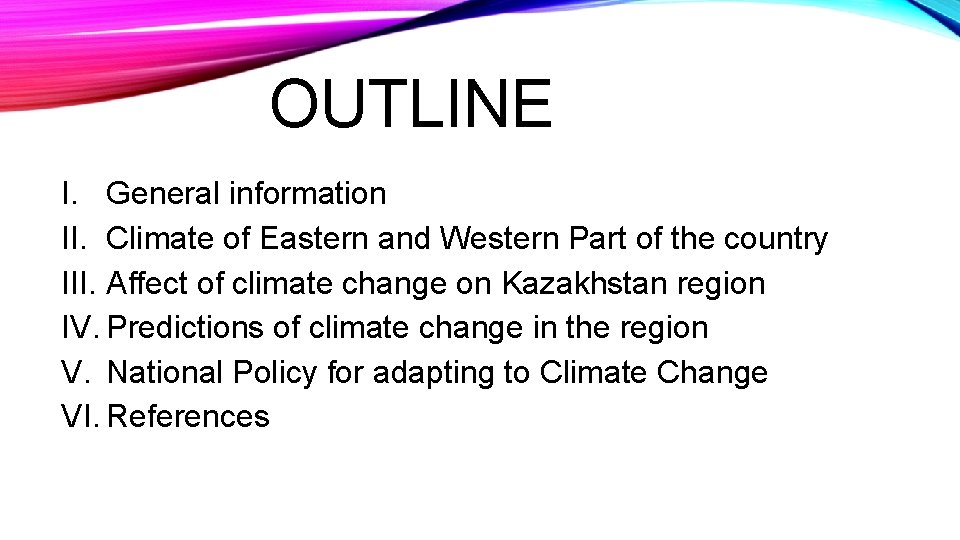 OUTLINE

I. General information
II. Climate of Eastern and Western Part of the country
III. Affect of climate change on Kazakhstan region
IV. Predictions of climate change in the region
V. National Policy for adapting to Climate Change
VI. References